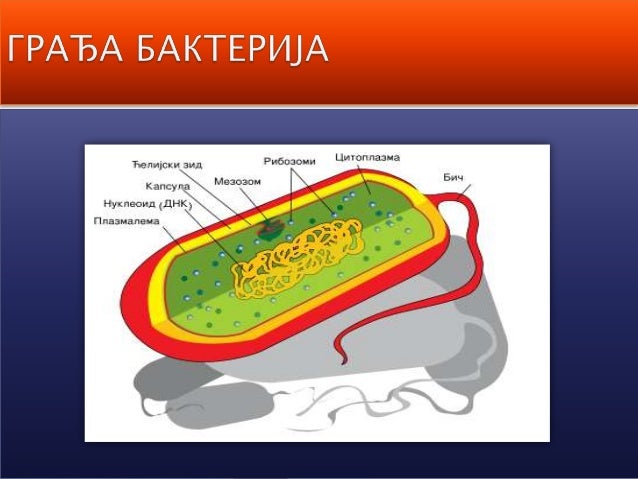 ГРАЂА БАКТЕРИЈА

Ћелијски зид
Капсула
Нуклеоид (ДНК)
Плазмалема
Мезозом
Рибозоми
Цитоплазма
Бич